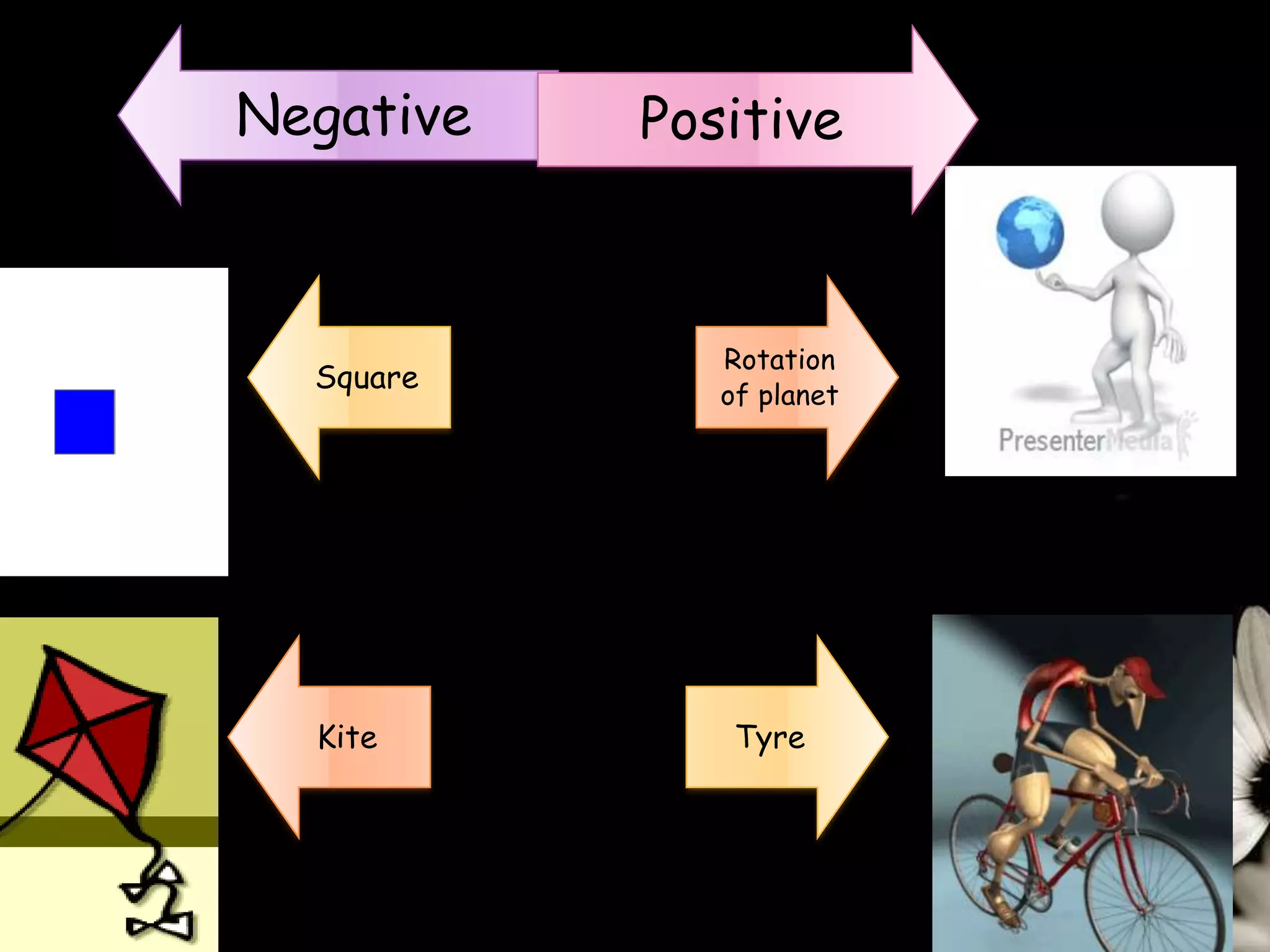 Negative

Positive

Square

Rotation of planet

PresenterMedia

Kite

Tyre